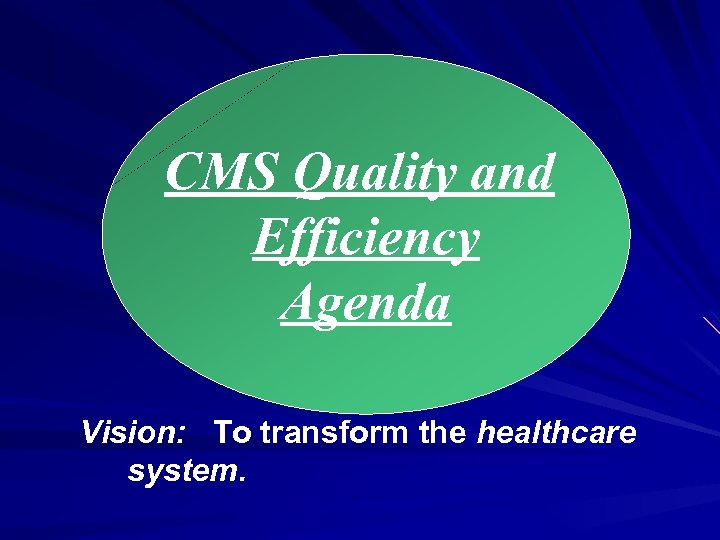 CMS Quality and Efficiency Agenda

Vision: To transform the healthcare system.